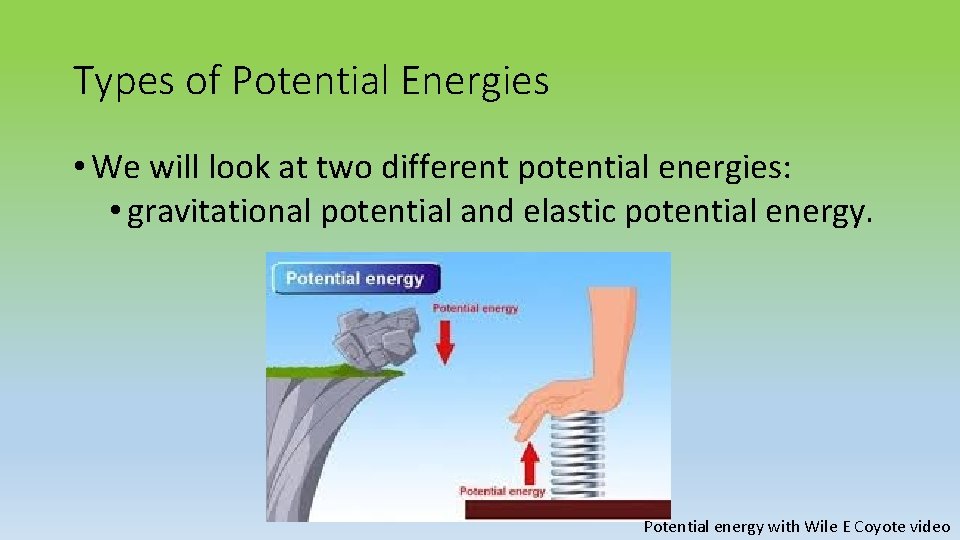 Types of Potential Energies

• We will look at two different potential energies:
• gravitational potential and elastic potential energy.

Potential energy

Potential energy

Potential energy

Potential energy with Wile E Coyote video